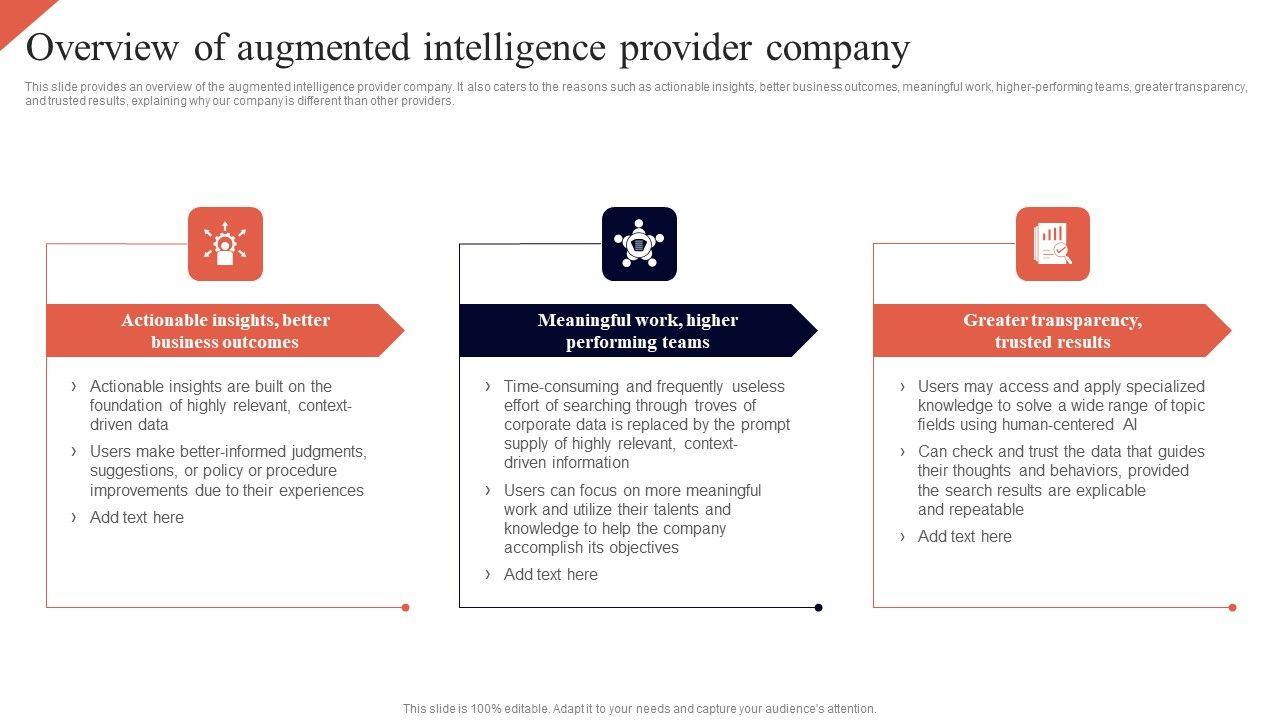 Overview of augmented intelligence provider company

This slide provides an overview of the augmented intelligence provider company. It also caters to the reasons such as actionable insights, better business outcomes, meaningful work, higher-performing teams, greater transparency, and trusted results, explaining why our company is different than other providers.

Actionable insights, better business outcomes

› Actionable insights are built on the foundation of highly relevant, context-driven data

› Users make better-informed judgments, suggestions, or policy or procedure improvements due to their experiences

› Add text here

Meaningful work, higher performing teams

› Time-consuming and frequently useless effort of searching through troves of corporate data is replaced by the prompt supply of highly relevant, context-driven information

› Users can focus on more meaningful work and utilize their talents and knowledge to help the company accomplish its objectives

› Add text here

Greater transparency, trusted results

› Users may access and apply specialized knowledge to solve a wide range of topic fields using human-centered AI

› Can check and trust the data that guides their thoughts and behaviors, provided the search results are explicable and repeatable

› Add text here

This slide is 100% editable. Adapt it to your needs and capture your audience's attention.